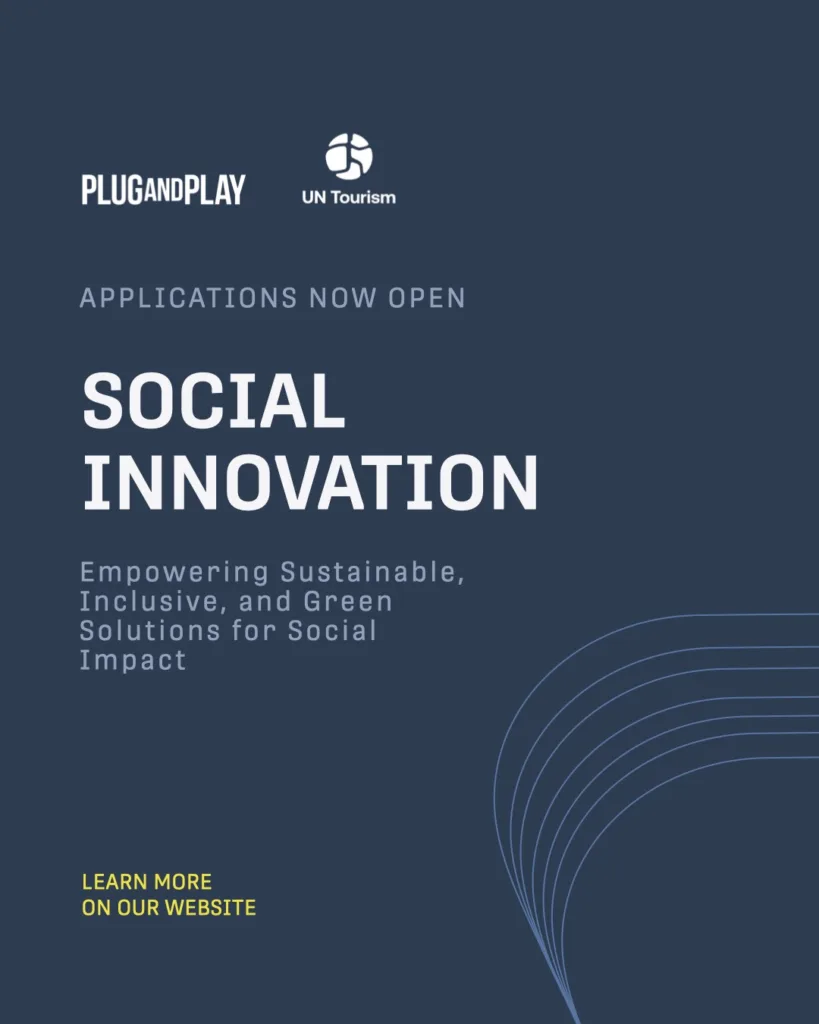 PLUGANDPLAY

UN Tourism

APPLICATIONS NOW OPEN

SOCIAL INNOVATION

Empowering Sustainable, Inclusive, and Green Solutions for Social Impact

LEARN MORE ON OUR WEBSITE